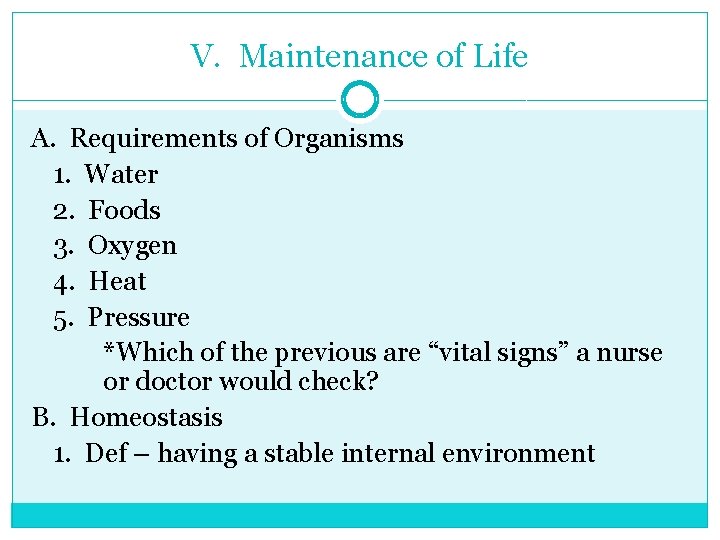 V. Maintenance of Life

A. Requirements of Organisms
1. Water
2. Foods
3. Oxygen
4. Heat
5. Pressure
*Which of the previous are “vital signs” a nurse or doctor would check?
B. Homeostasis
1. Def – having a stable internal environment